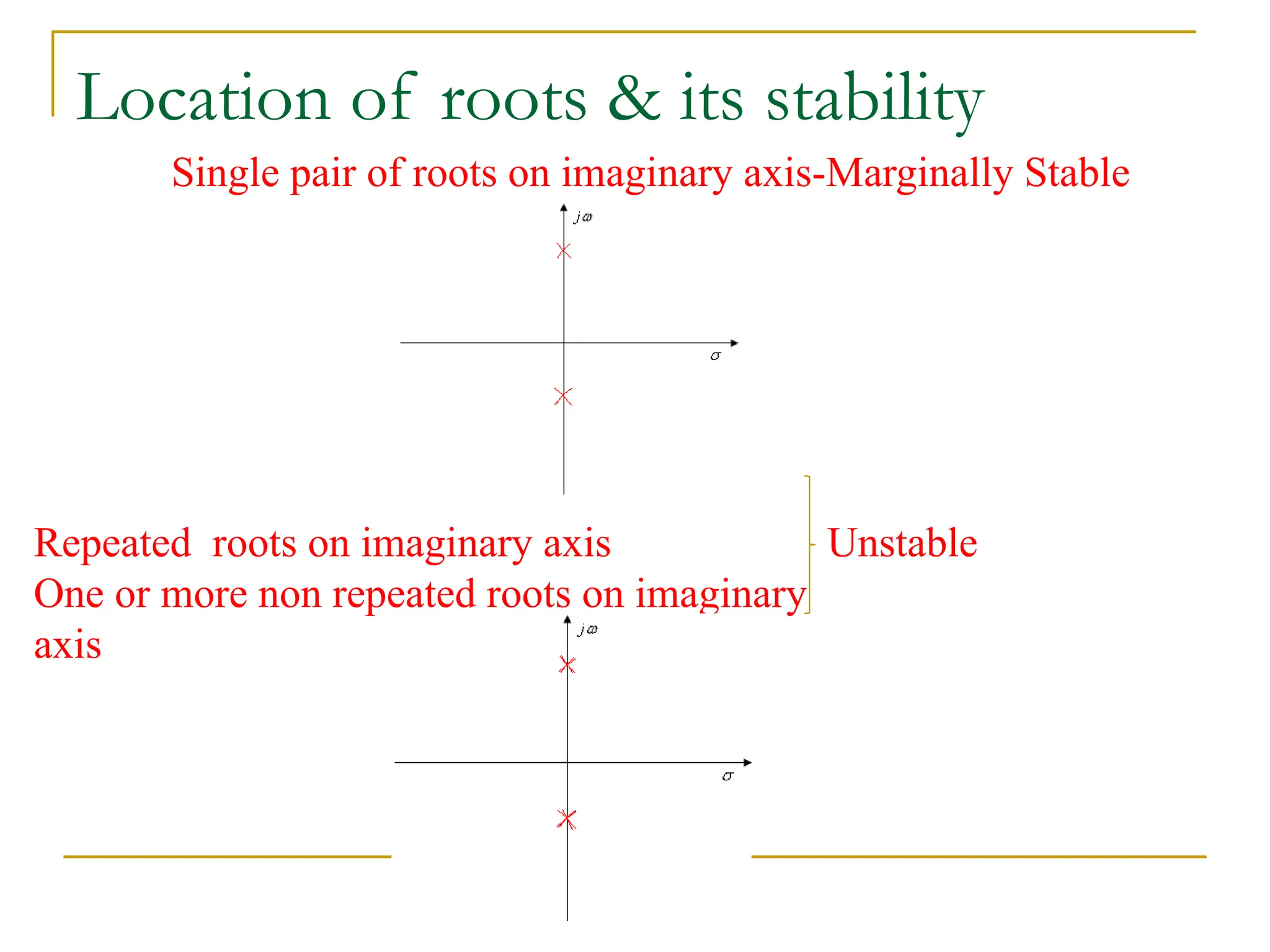 Location of roots & its stability

Single pair of roots on imaginary axis-Marginally Stable

$j\omega$

$\sigma$

Repeated roots on imaginary axis
One or more non repeated roots on imaginary axis

Unstable

$j\omega$

$\sigma$